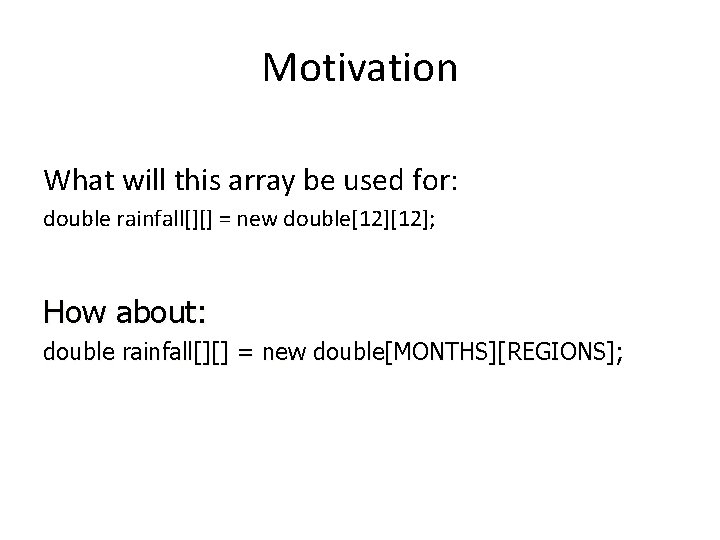 Motivation

What will this array be used for:

double rainfall[][] = new double[12][12];

How about:

double rainfall[][] = new double[MONTHS][REGIONS];